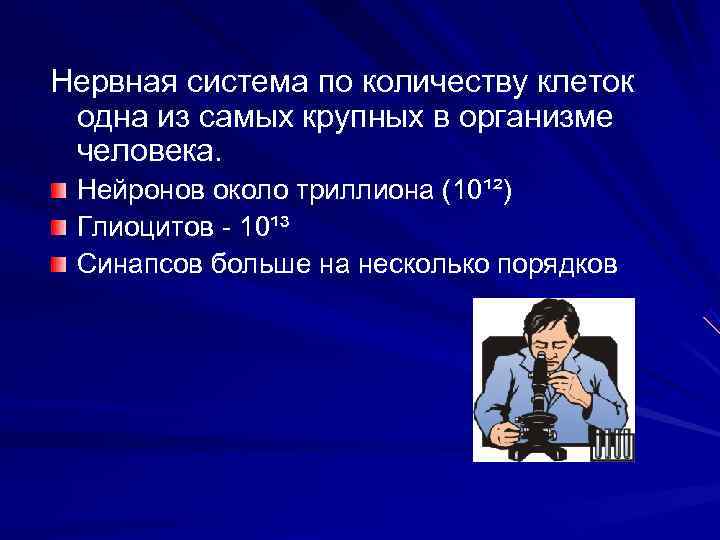 Нервная система по количеству клеток одна из самых крупных в организме человека.

Нейронов около триллиона ($10^{12}$)

Глиоцитов - $10^{13}$

Синапсов больше на несколько порядков